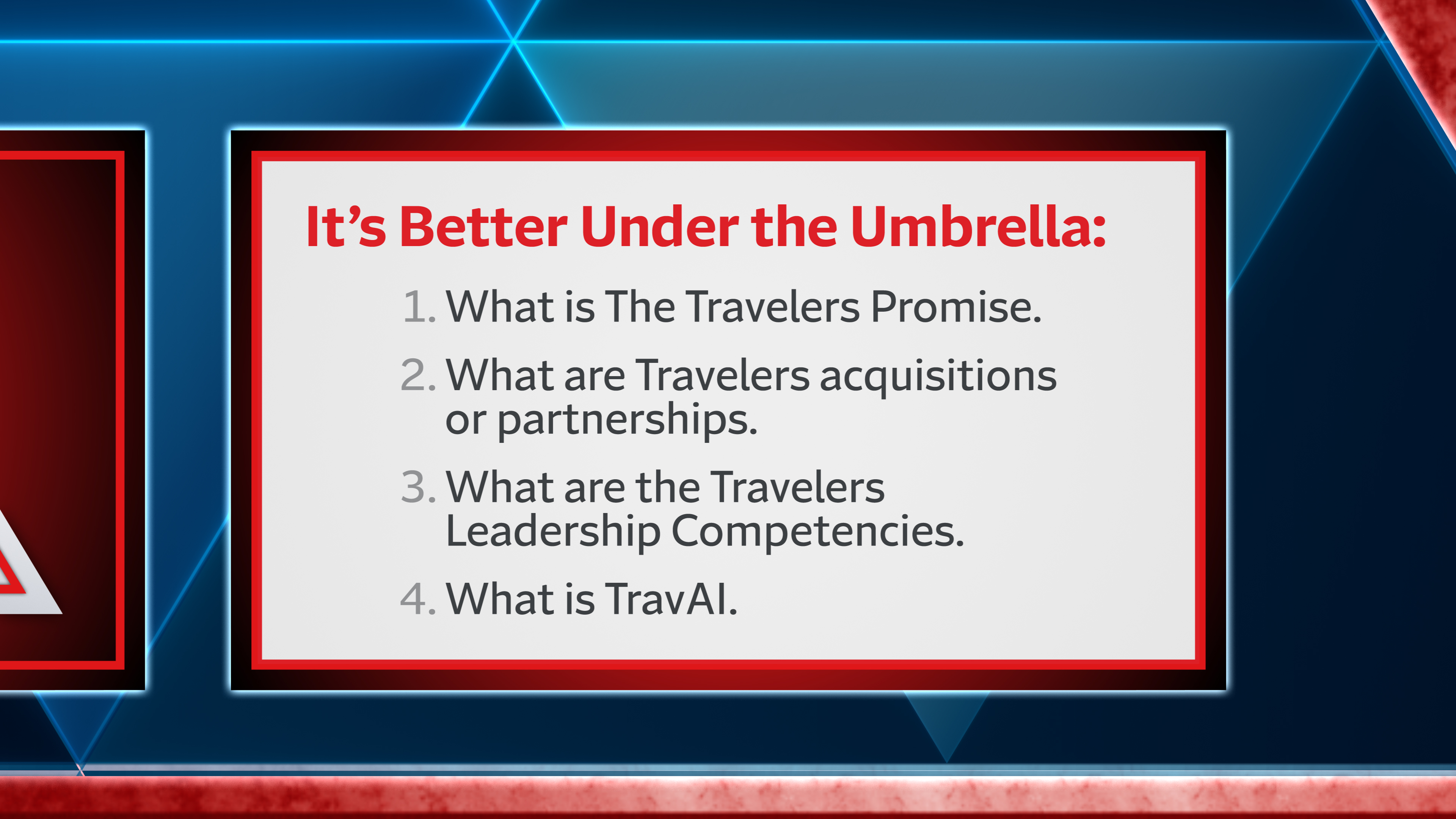 It’s Better Under the Umbrella:

1. What is The Travelers Promise.

2. What are Travelers acquisitions or partnerships.

3. What are the Travelers Leadership Competencies.

4. What is TravAI.